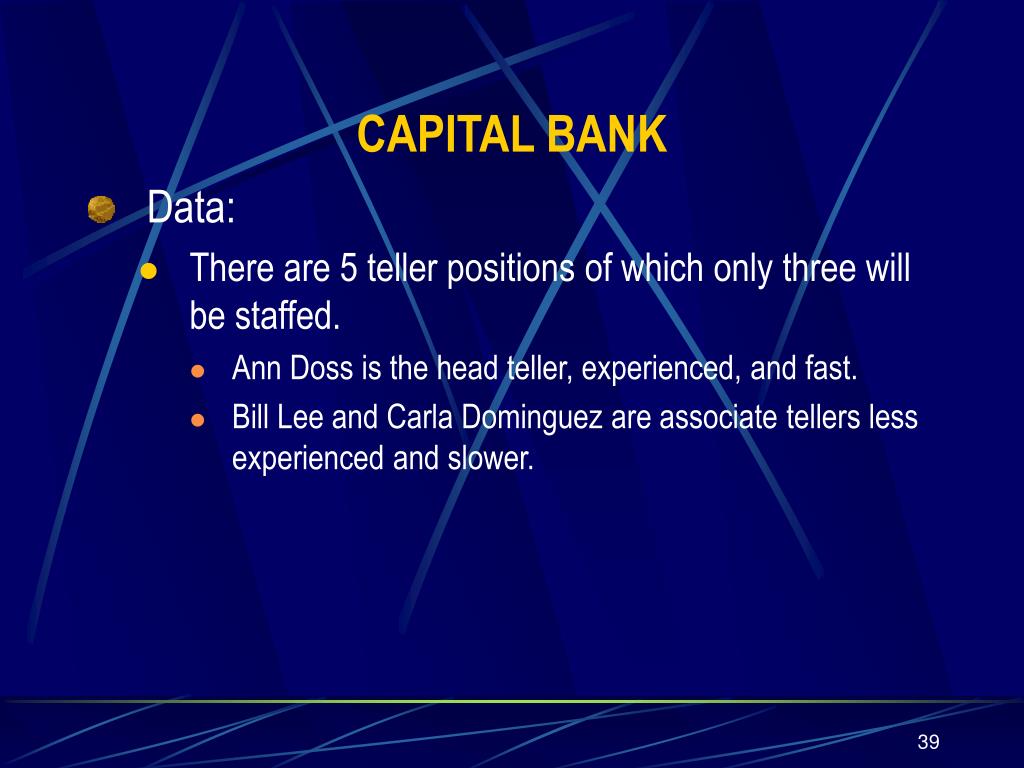 CAPITAL BANK

Data:

There are 5 teller positions of which only three will be staffed.

Ann Doss is the head teller, experienced, and fast.

Bill Lee and Carla Dominguez are associate tellers less experienced and slower.

39